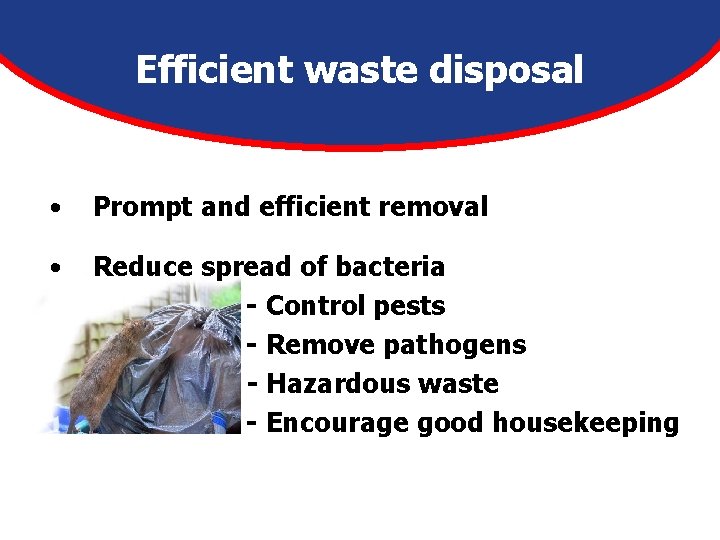 Efficient waste disposal

• Prompt and efficient removal

• Reduce spread of bacteria
- Control pests
- Remove pathogens
- Hazardous waste
- Encourage good housekeeping